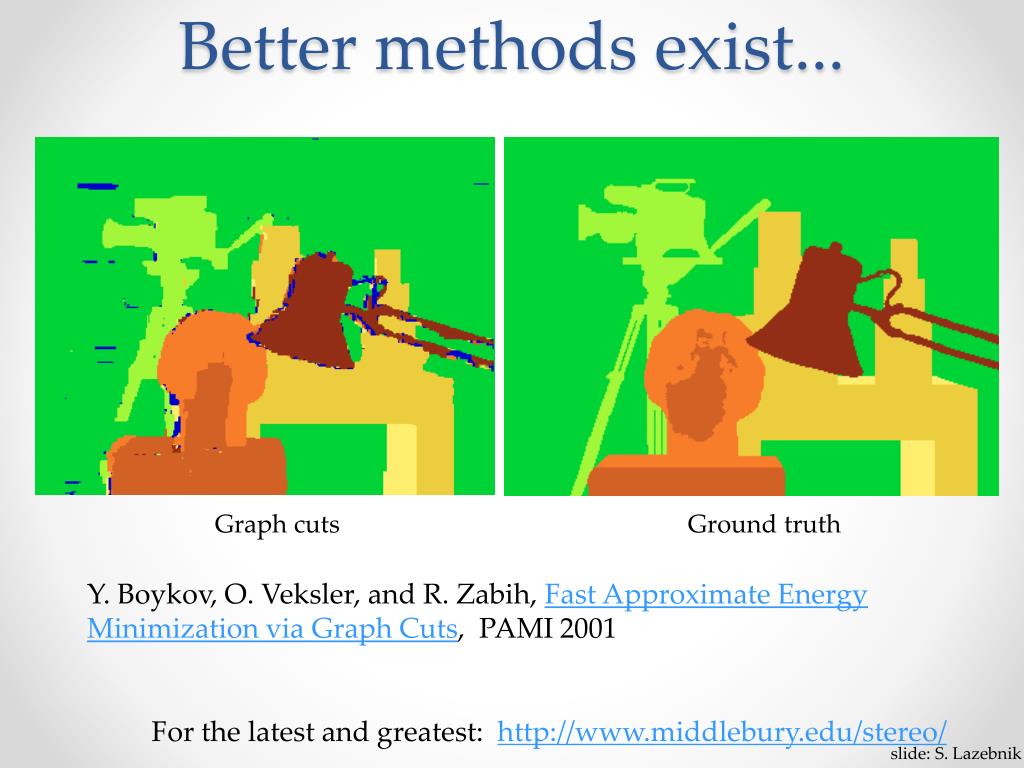 Better methods exist...

Graph cuts

Ground truth

Y. Boykov, O. Veksler, and R. Zabih, Fast Approximate Energy Minimization via Graph Cuts, PAMI 2001

For the latest and greatest: http://www.middlebury.edu/stereo/

slide: S. Lazebnik